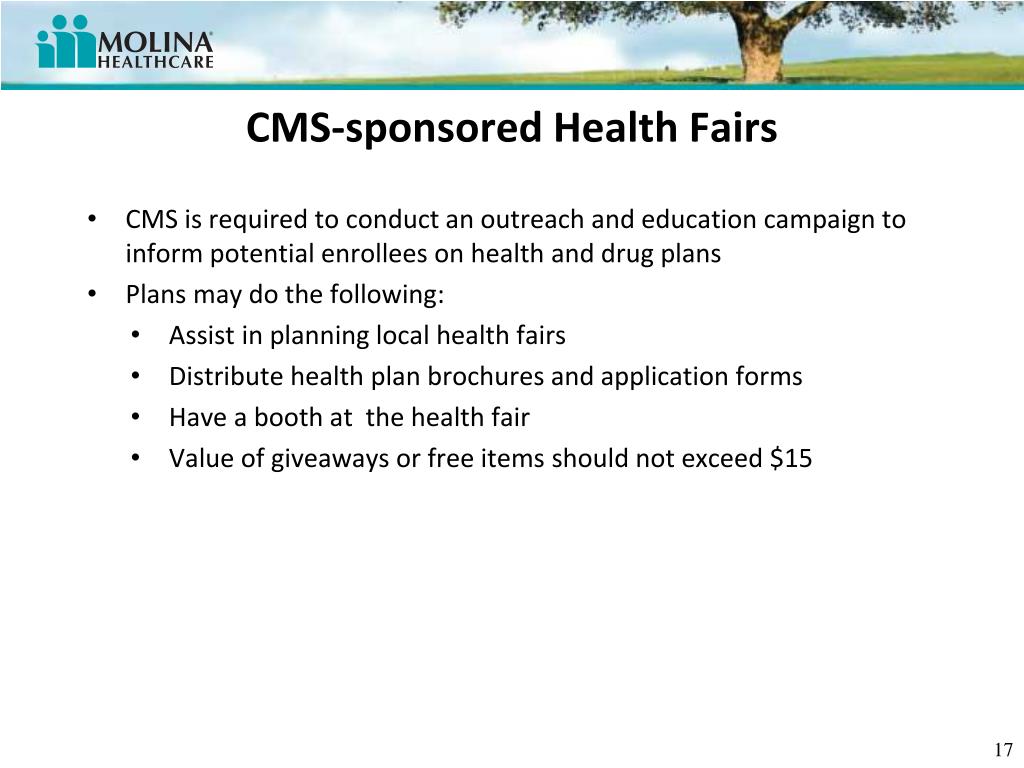 MOLINA
HEALTHCARE

CMS-sponsored Health Fairs

• CMS is required to conduct an outreach and education campaign to inform potential enrollees on health and drug plans
• Plans may do the following:
 • Assist in planning local health fairs
 • Distribute health plan brochures and application forms
 • Have a booth at the health fair
 • Value of giveaways or free items should not exceed \$15

17